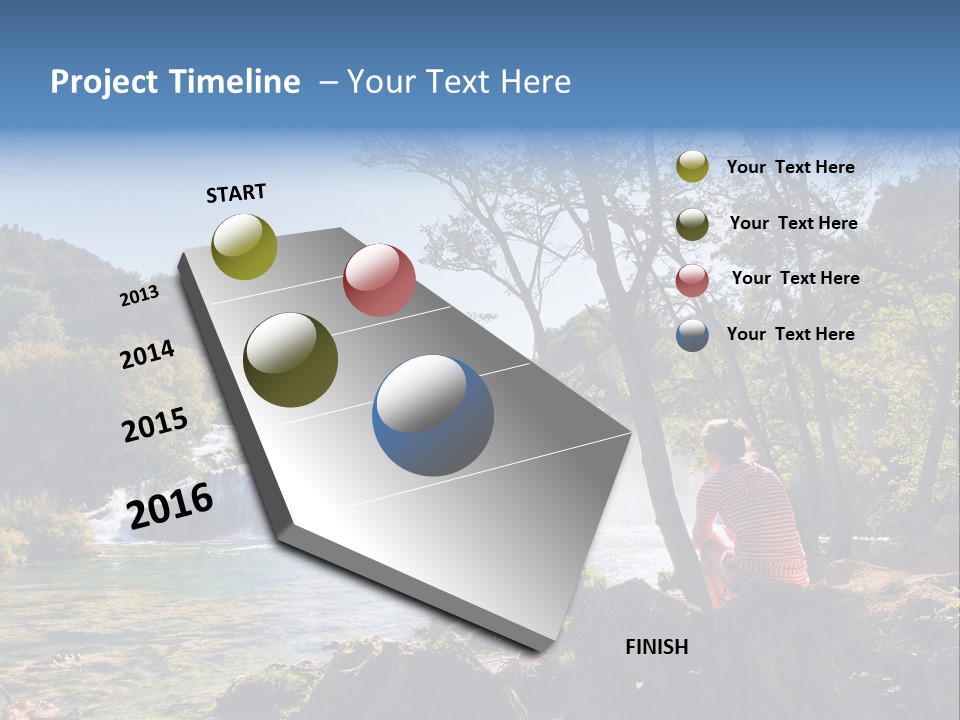 Project Timeline – Your Text Here

START

2013

2014

2015

2016

FINISH

Your Text Here

Your Text Here

Your Text Here

Your Text Here